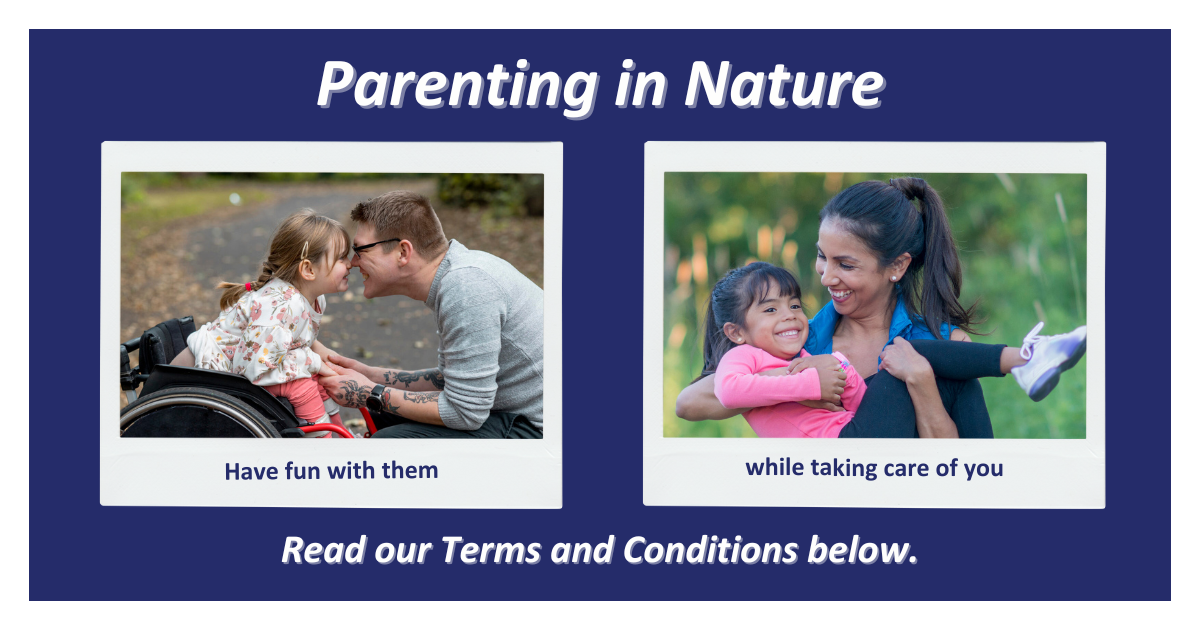 Parenting in Nature

Have fun with them

while taking care of you

Read our Terms and Conditions below.